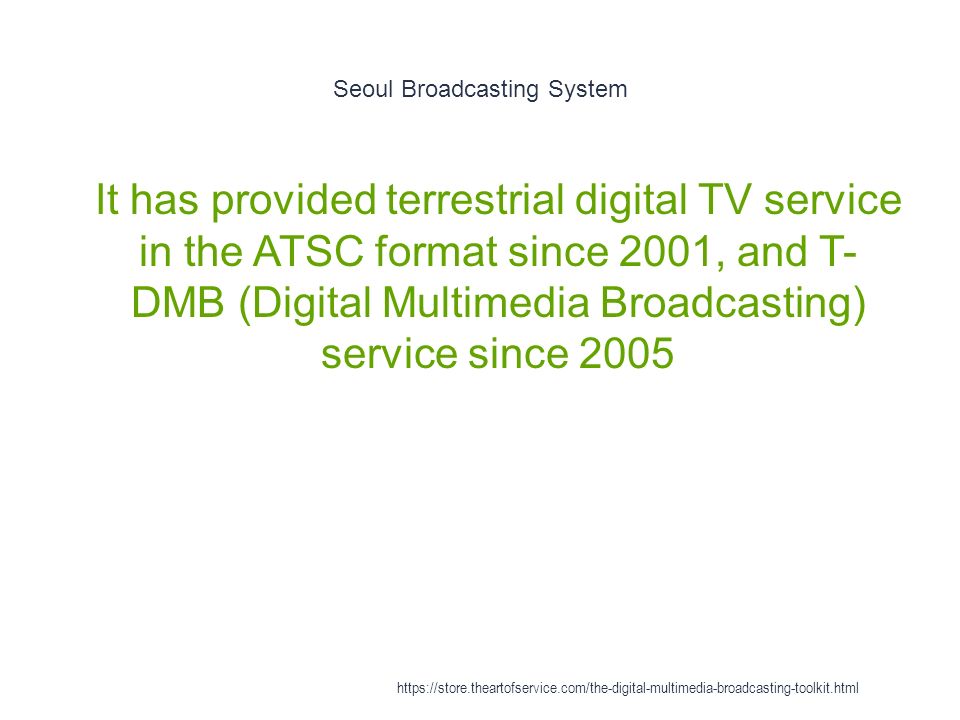 Seoul Broadcasting System

It has provided terrestrial digital TV service in the ATSC format since 2001, and T-DMB (Digital Multimedia Broadcasting) service since 2005

https://store.theartofservice.com/the-digital-multimedia-broadcasting-toolkit.html